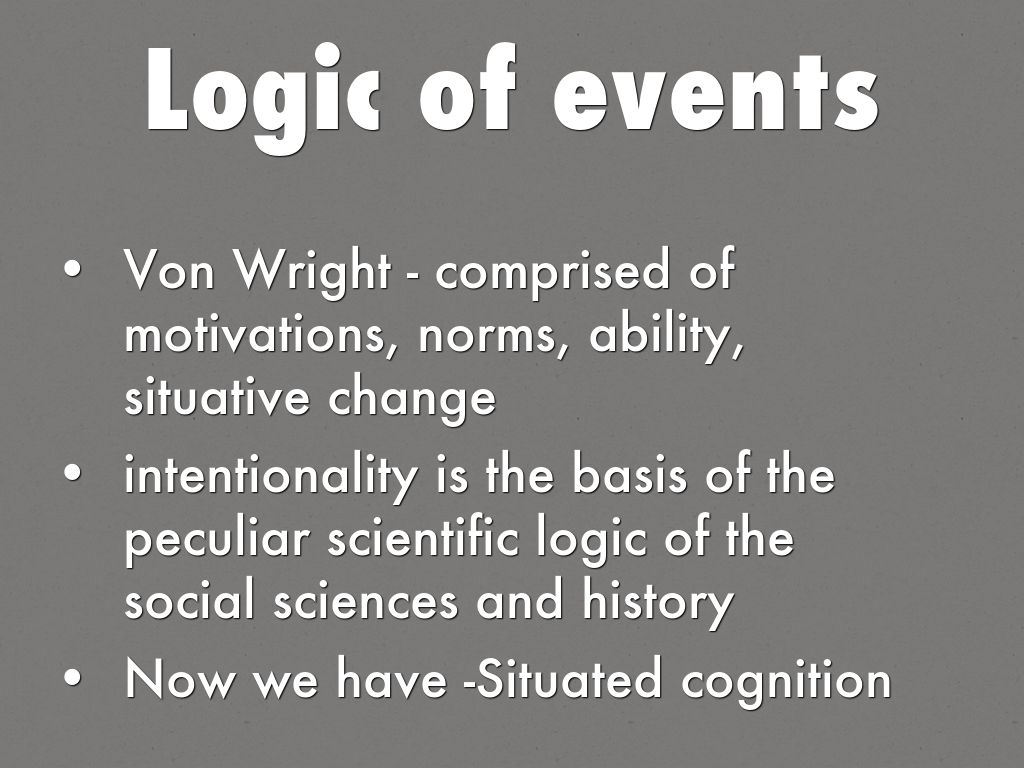 Logic of events

• Von Wright - comprised of motivations, norms, ability, situative change

• intentionality is the basis of the peculiar scientific logic of the social sciences and history

• Now we have -Situated cognition